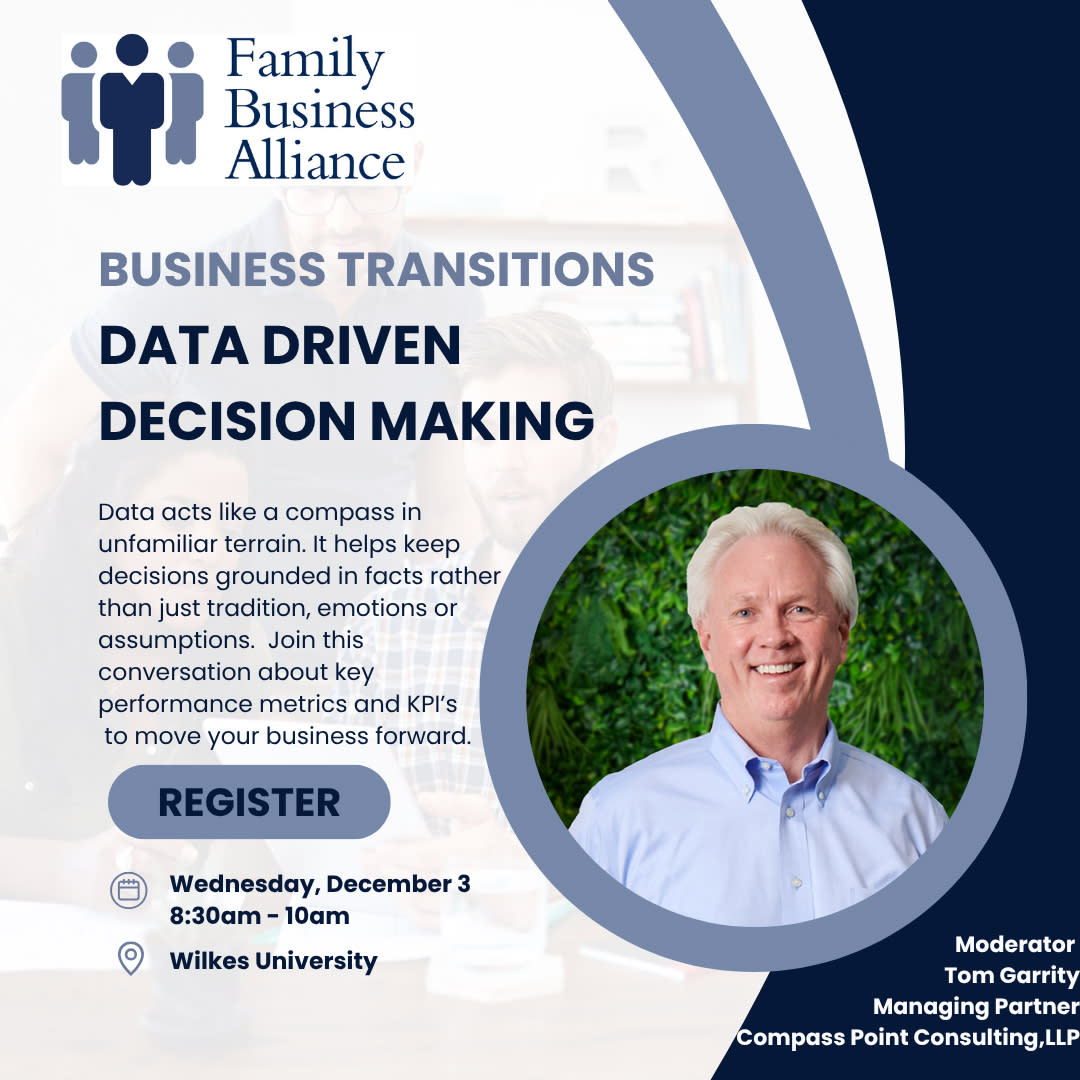 Family Business Alliance

BUSINESS TRANSITIONS

DATA DRIVEN DECISION MAKING

Data acts like a compass in unfamiliar terrain. It helps keep decisions grounded in facts rather than just tradition, emotions or assumptions. Join this conversation about key performance metrics and KPI's to move your business forward.

REGISTER

Wednesday, December 3
8:30am - 10am

Wilkes University

Moderator
Tom Garrity
Managing Partner
Compass Point Consulting,LLP